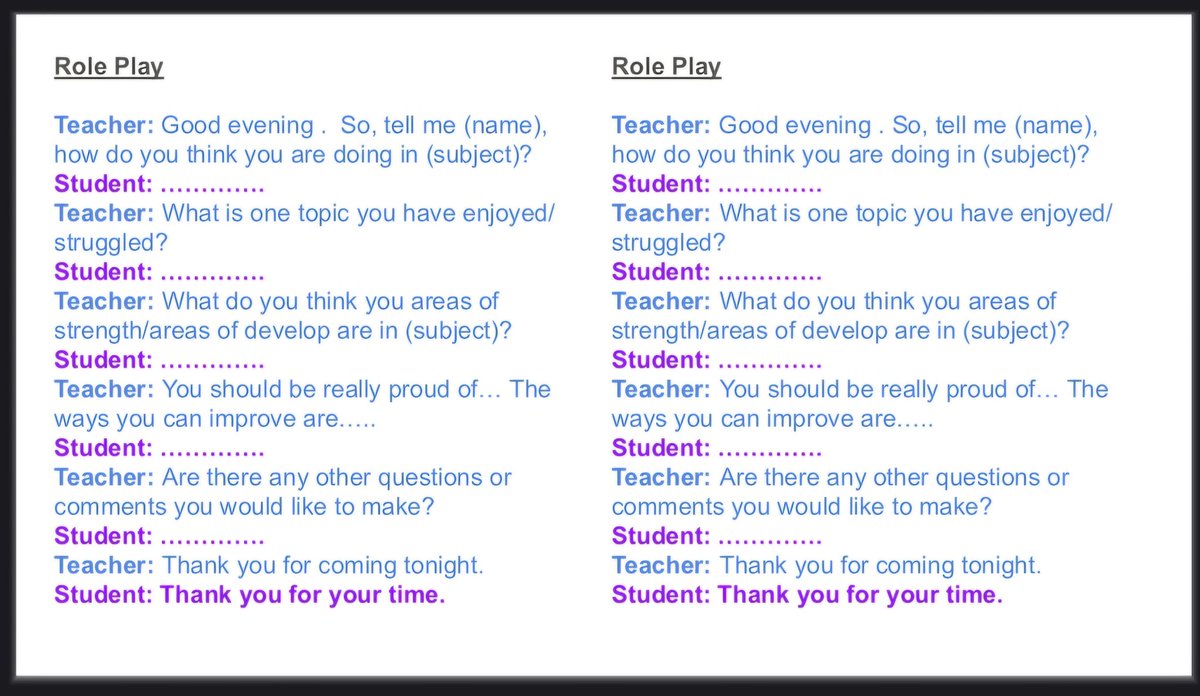 Role Play

Teacher: Good evening . So, tell me (name), how do you think you are doing in (subject)?
Student: ………….
Teacher: What is one topic you have enjoyed/ struggled?
Student: ………….
Teacher: What do you think you areas of strength/areas of develop are in (subject)?
Student: ………….
Teacher: You should be really proud of… The ways you can improve are…..
Student: ………….
Teacher: Are there any other questions or comments you would like to make?
Student: ………….
Teacher: Thank you for coming tonight.
Student: Thank you for your time.

Role Play

Teacher: Good evening . So, tell me (name), how do you think you are doing in (subject)?
Student: ………….
Teacher: What is one topic you have enjoyed/ struggled?
Student: ………….
Teacher: What do you think you areas of strength/areas of develop are in (subject)?
Student: ………….
Teacher: You should be really proud of… The ways you can improve are…..
Student: ………….
Teacher: Are there any other questions or comments you would like to make?
Student: ………….
Teacher: Thank you for coming tonight.
Student: Thank you for your time.